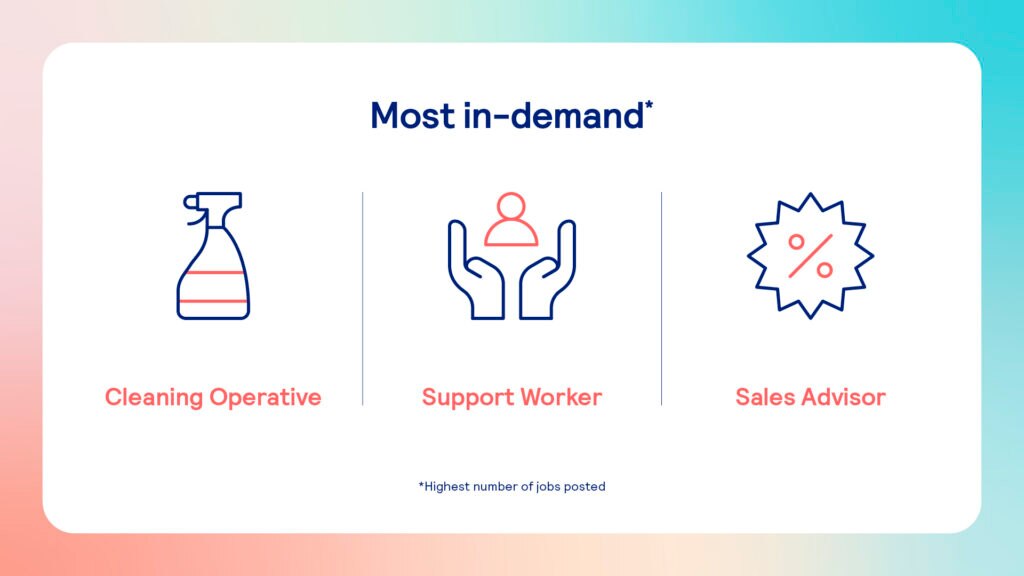 Most in-demand*

%

Cleaning Operative

Support Worker

Sales Advisor

*Highest number of jobs posted